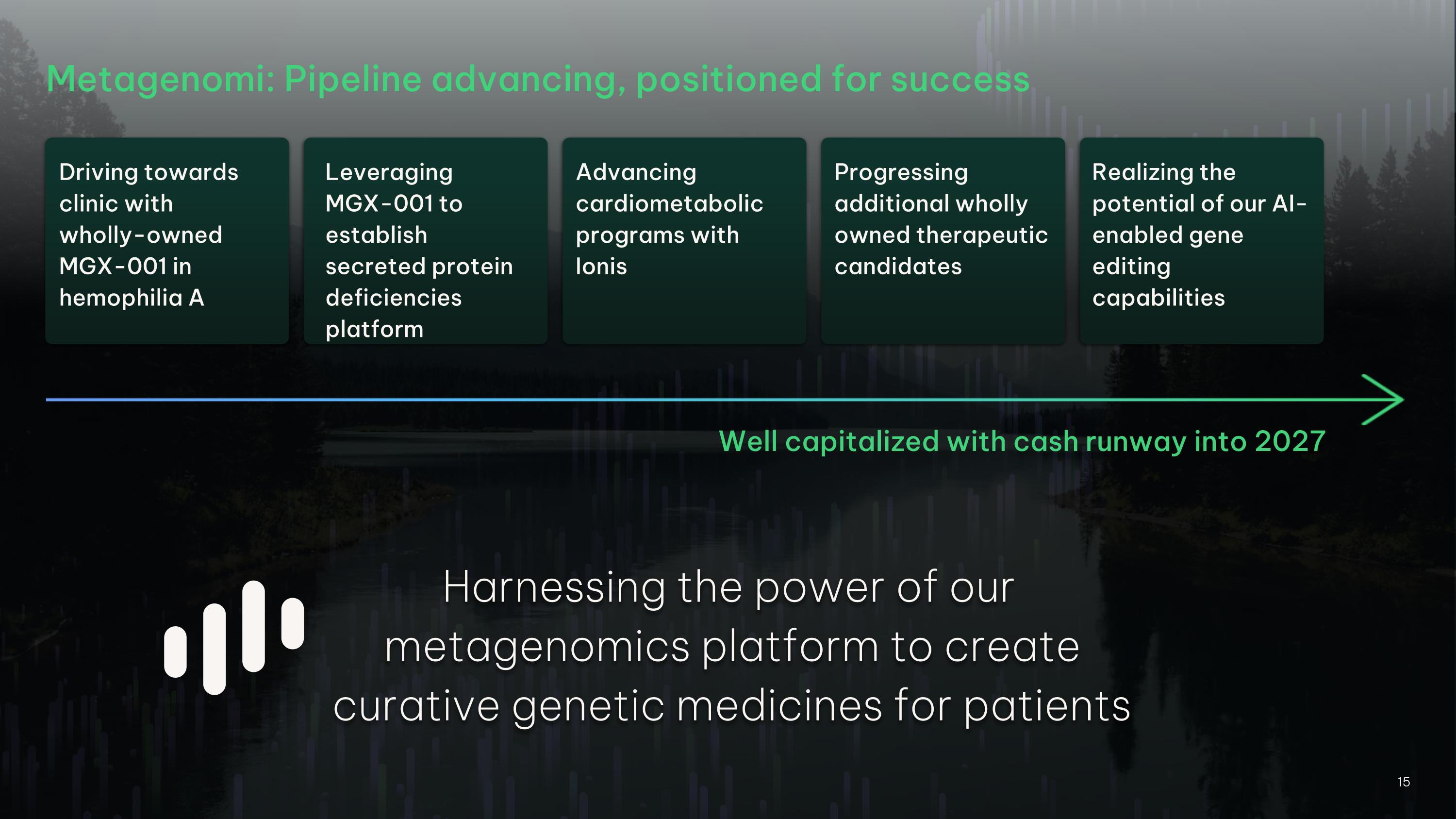 Metagenomi: Pipeline advancing, positioned for success

Driving towards clinic with wholly-owned MGX-001 in hemophilia A

Leveraging MGX-001 to establish secreted protein deficiencies platform

Advancing cardiometabolic programs with Ionis

Progressing additional wholly owned therapeutic candidates

Realizing the potential of our AI-enabled gene editing capabilities

Well capitalized with cash runway into 2027

Harnessing the power of our metagenomics platform to create curative genetic medicines for patients

15